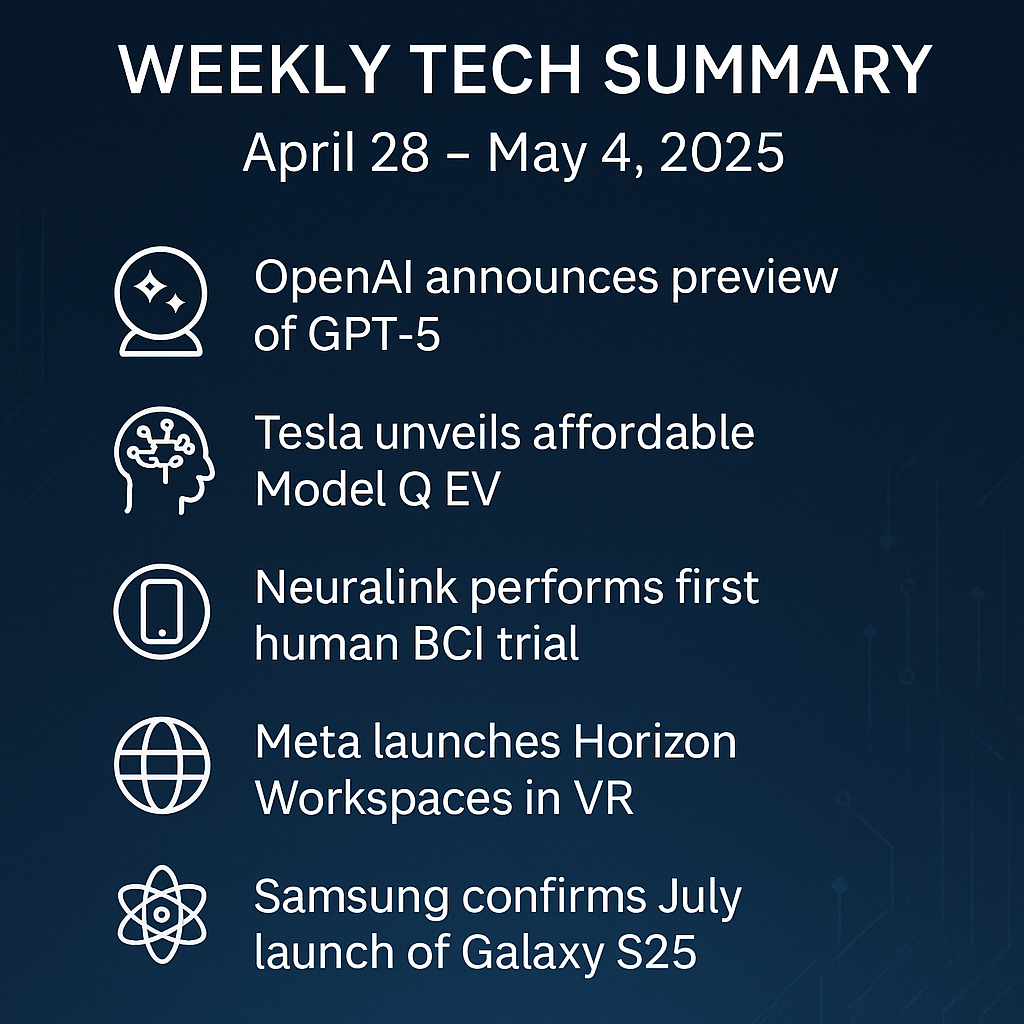 WEEKLY TECH SUMMARY
April 28 – May 4, 2025

OpenAI announces preview of GPT-5

Tesla unveils affordable Model Q EV

Neuralink performs first human BCI trial

Meta launches Horizon Workspaces in VR

Samsung confirms July launch of Galaxy S25